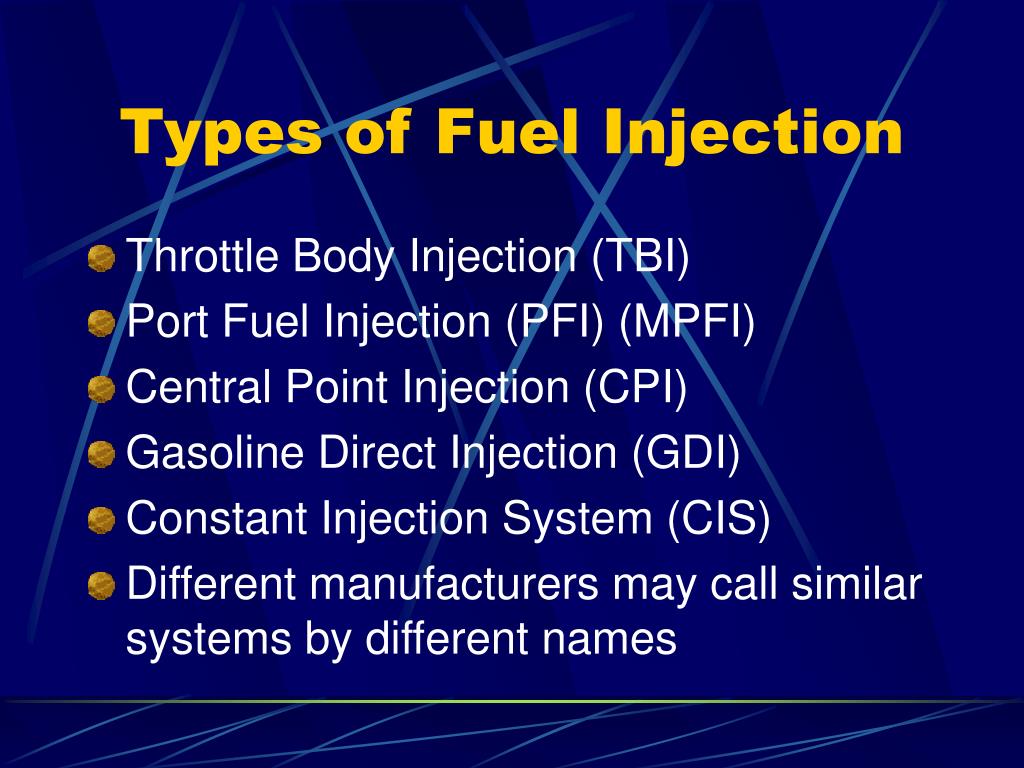 Types of Fuel Injection

Throttle Body Injection (TBI)
Port Fuel Injection (PFI) (MPFI)
Central Point Injection (CPI)
Gasoline Direct Injection (GDI)
Constant Injection System (CIS)
Different manufacturers may call similar systems by different names